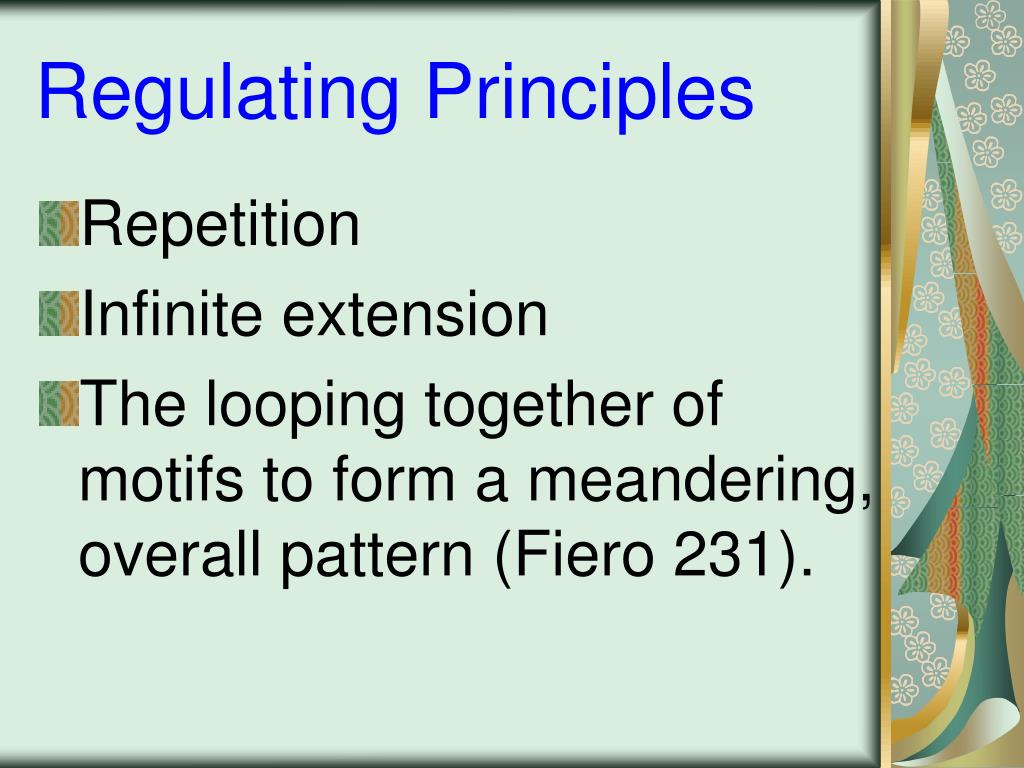 Regulating Principles

Repetition

Infinite extension

The looping together of motifs to form a meandering, overall pattern (Fiero 231).